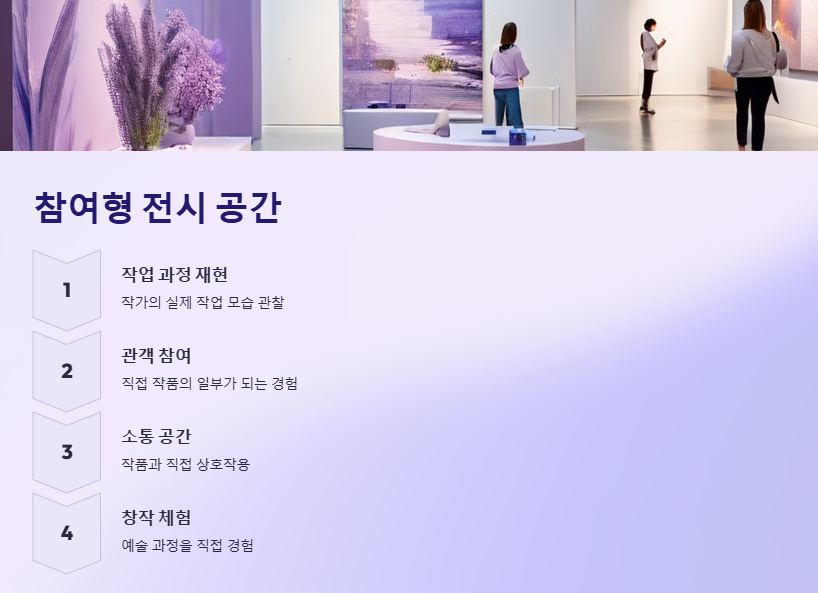 참여형 전시 공간

1

작업 과정 재현

작가의 실제 작업 모습 관찰

2

관객 참여

직접 작품의 일부가 되는 경험

3

소통 공간

작품과 직접 상호작용

4

창작 체험

예술 과정을 직접 경험